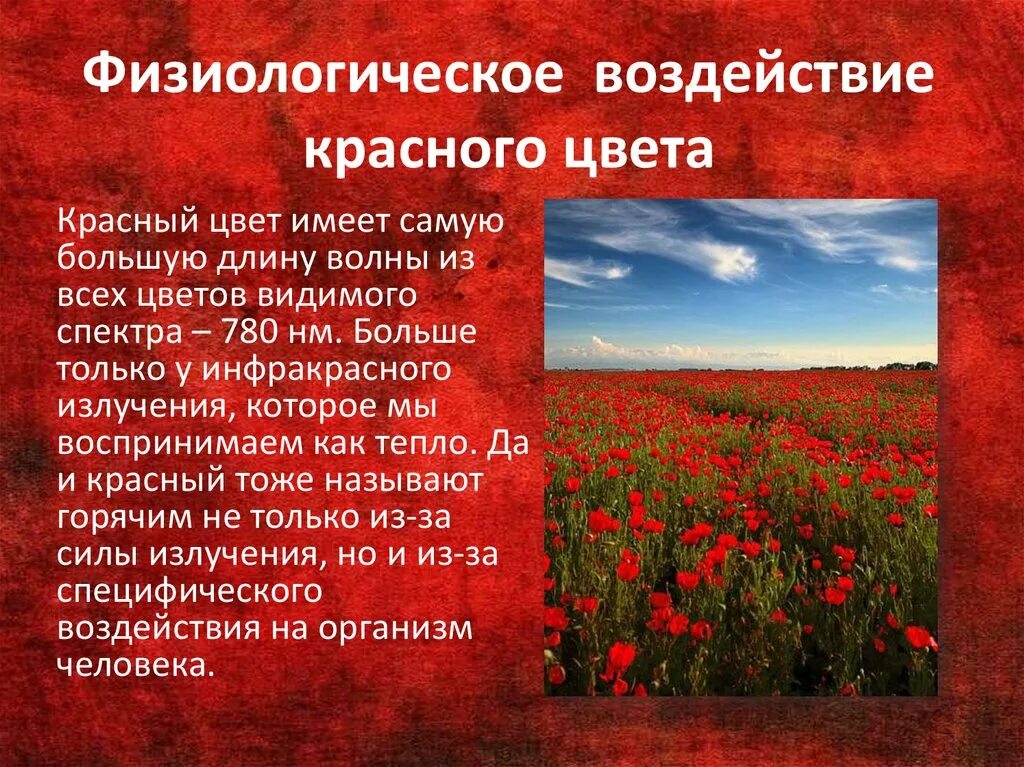 Физиологическое воздействие красного цвета

Красный цвет имеет самую большую длину волны из всех цветов видимого спектра – 780 нм. Больше только у инфракрасного излучения, которое мы воспринимаем как тепло. Да и красный тоже называют горячим не только из-за силы излучения, но и из-за специфического воздействия на организм человека.